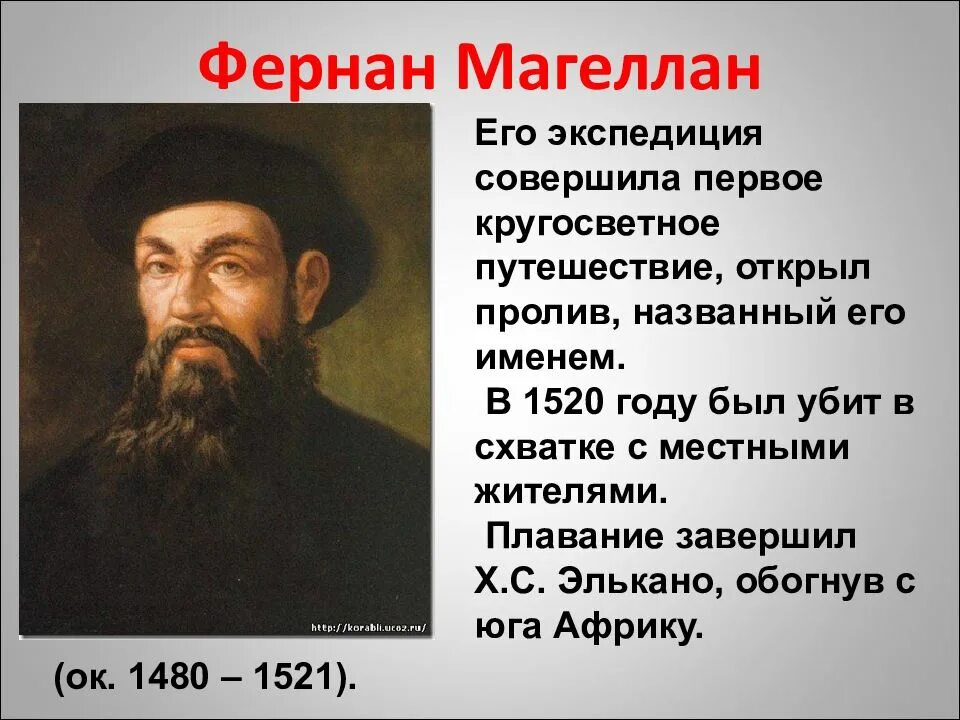 Фернан Магеллан

Его экспедиция совершила первое кругосветное путешествие, открыл пролив, названный его именем.

В 1520 году был убит в схватке с местными жителями.

Плавание завершил Х.С. Элькано, обогнув с юга Африку.

http://korabli.ucoz.ru/

(ок. 1480 – 1521).